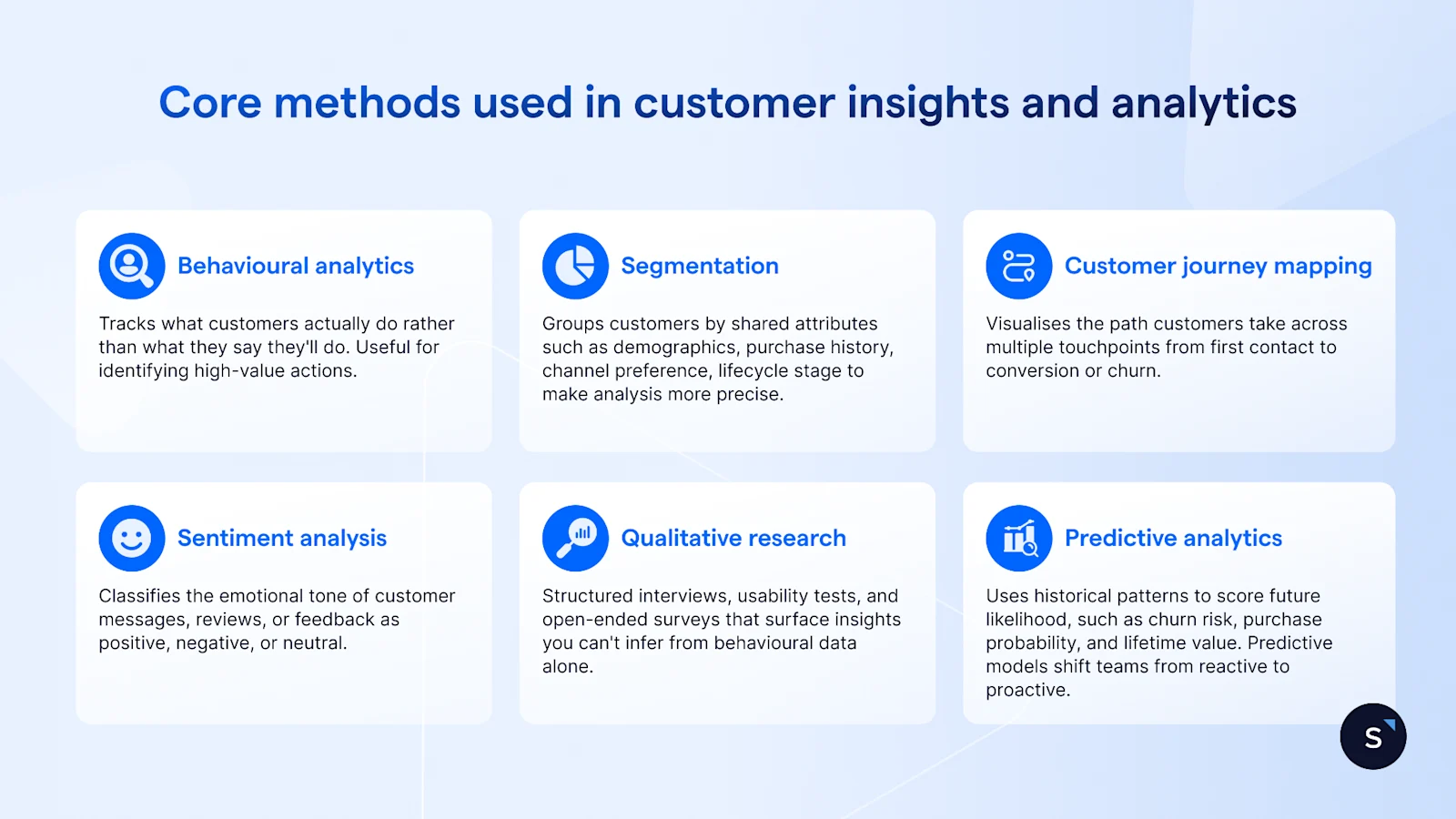 Core methods used in customer insights and analytics

Behavioural analytics

Tracks what customers actually do rather than what they say they'll do. Useful for identifying high-value actions.

Segmentation

Groups customers by shared attributes such as demographics, purchase history, channel preference, lifecycle stage to make analysis more precise.

Customer journey mapping

Visualises the path customers take across multiple touchpoints from first contact to conversion or churn.

Sentiment analysis

Classifies the emotional tone of customer messages, reviews, or feedback as positive, negative, or neutral.

Qualitative research

Structured interviews, usability tests, and open-ended surveys that surface insights you can't infer from behavioural data alone.

Predictive analytics

Uses historical patterns to score future likelihood, such as churn risk, purchase probability, and lifetime value. Predictive models shift teams from reactive to proactive.

S